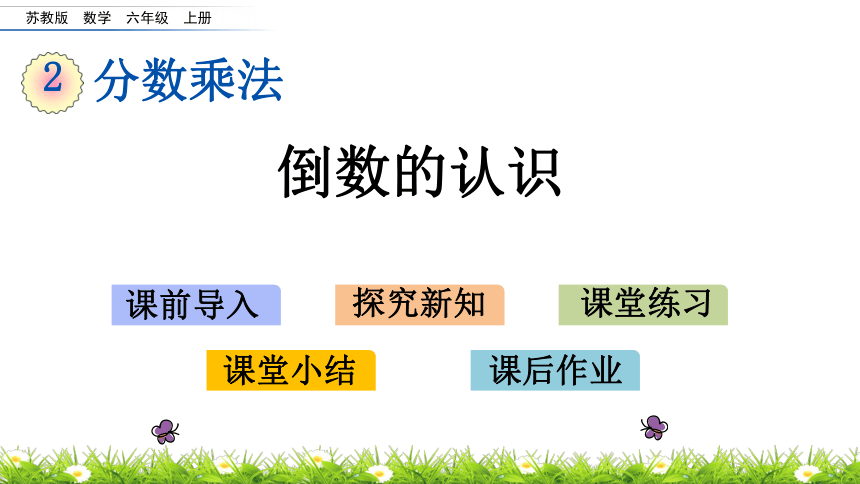 苏教版 数学 六年级 上册

2 分数乘法

倒数的认识

课前导入

探究新知

课堂练习

课堂小结

课后作业